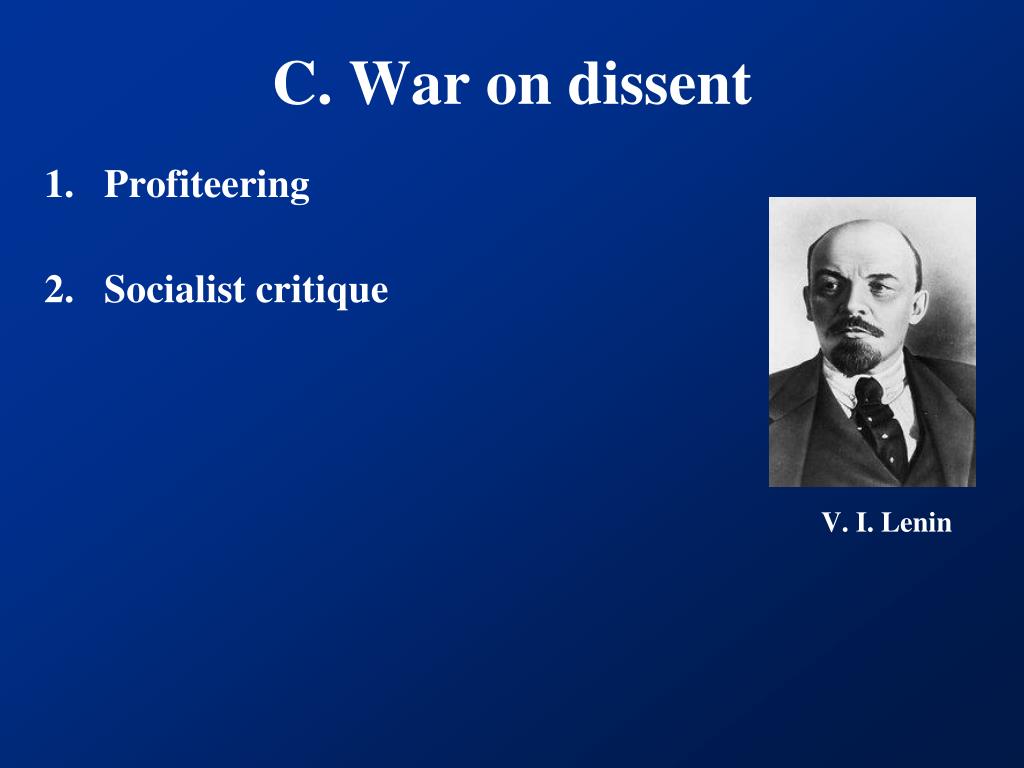 C. War on dissent

1. Profiteering

2. Socialist critique

V. I. Lenin